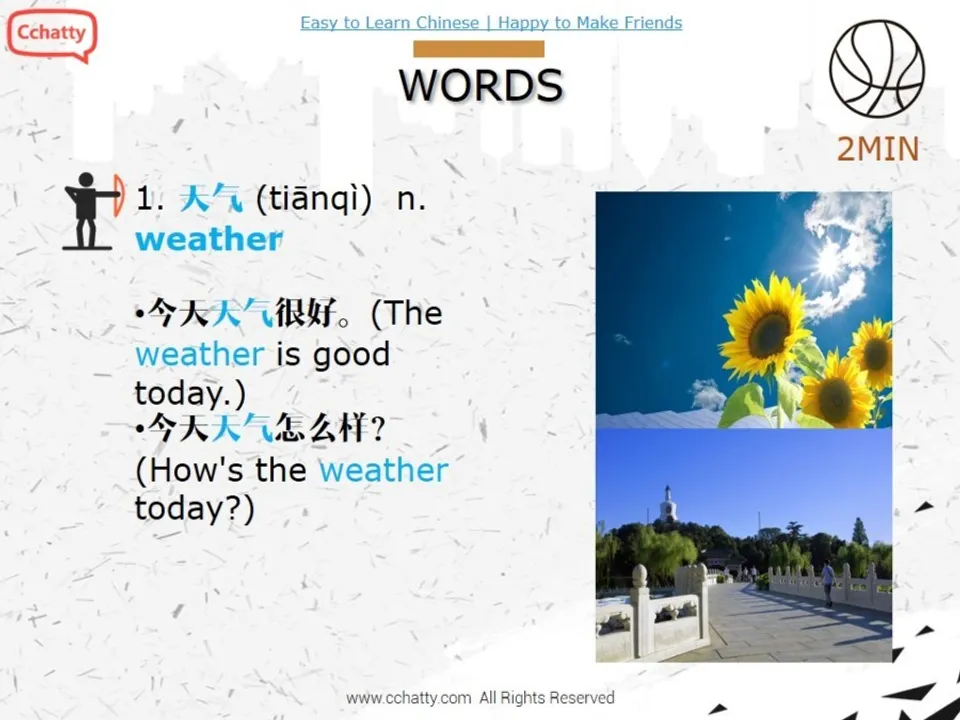 Cchatty

Easy to Learn Chinese | Happy to Make Friends

WORDS

2MIN

1. 天气 (tiānqì) n. weather

•今天天气很好。(The weather is good today.)
•今天天气怎么样？(How's the weather today?)

www.cchatty.com All Rights Reserved